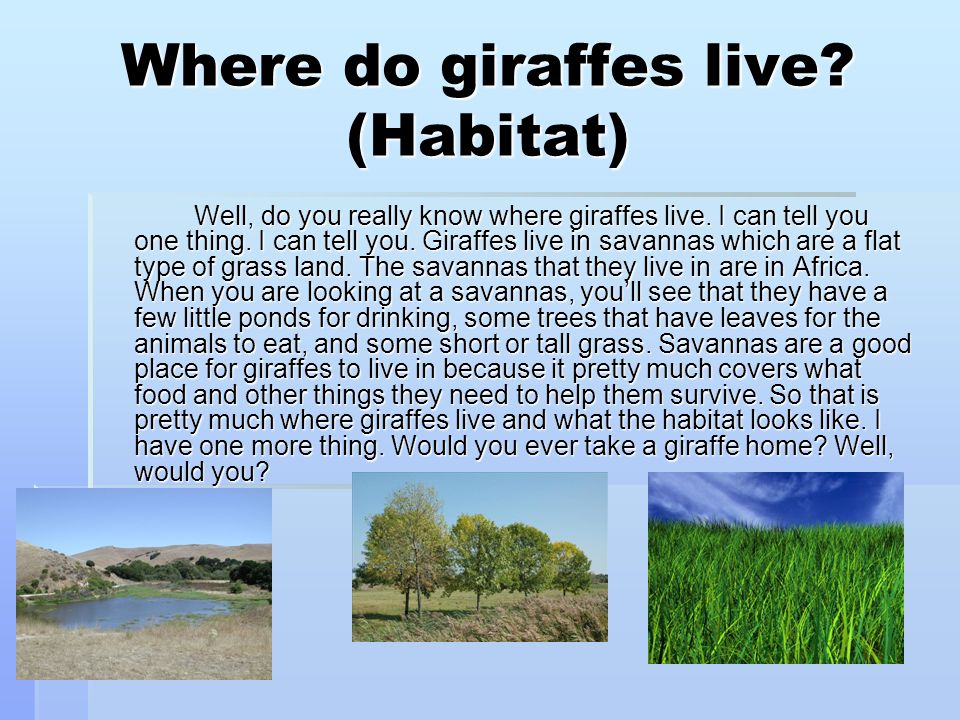 Where do giraffes live? (Habitat)

Well, do you really know where giraffes live. I can tell you one thing. I can tell you. Giraffes live in savannas which are a flat type of grass land. The savannas that they live in are in Africa. When you are looking at a savannas, you'll see that they have a few little ponds for drinking, some trees that have leaves for the animals to eat, and some short or tall grass. Savannas are a good place for giraffes to live in because it pretty much covers what food and other things they need to help them survive. So that is pretty much where giraffes live and what the habitat looks like. I have one more thing. Would you ever take a giraffe home? Well, would you?